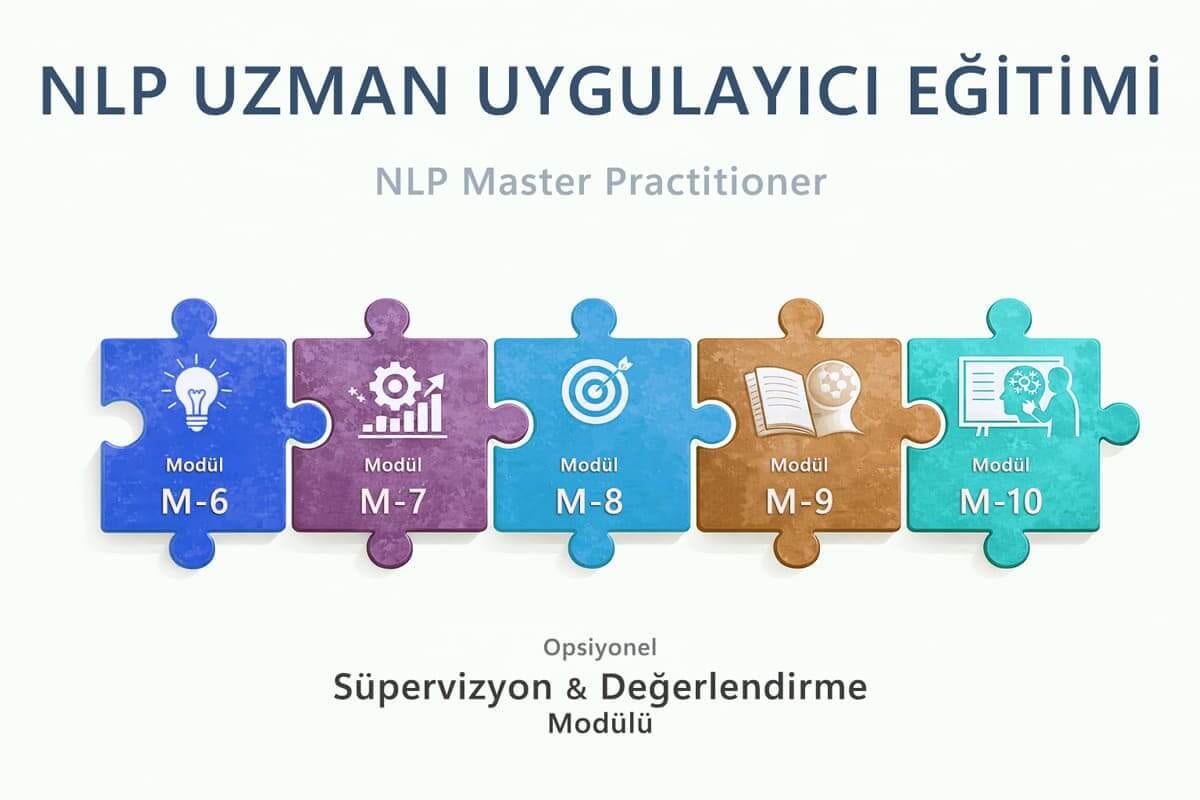 NLP UZMAN UYGULAYICI EĞİTİMİ

NLP Master Practitioner

Modül
M-6

Modül
M-7

Modül
M-8

Modül
M-9

Modül
M-10

Opsiyonel
Süpervizyon & Değerlendirme
Modülü